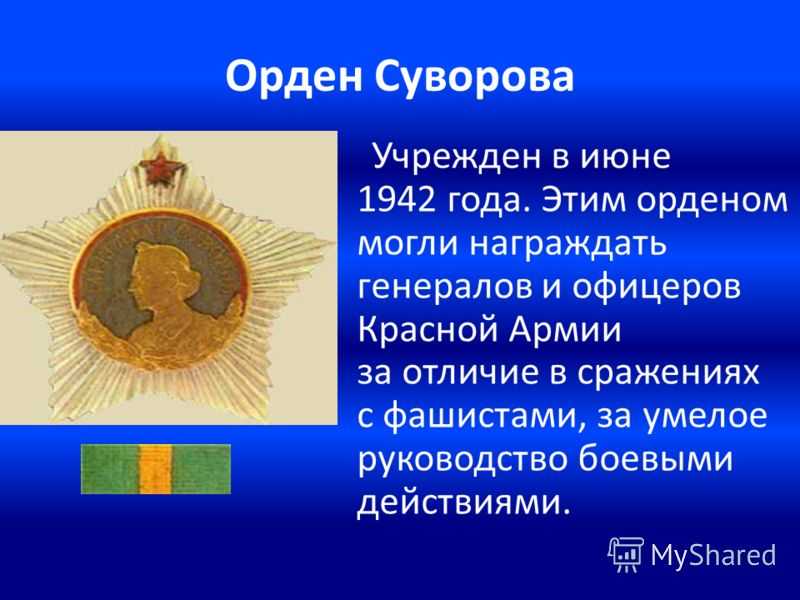 Орден Суворова

Учрежден в июне 1942 года. Этим орденом могли награждать генералов и офицеров Красной Армии за отличие в сражениях с фашистами, за умелое руководство боевыми действиями.

MyShared